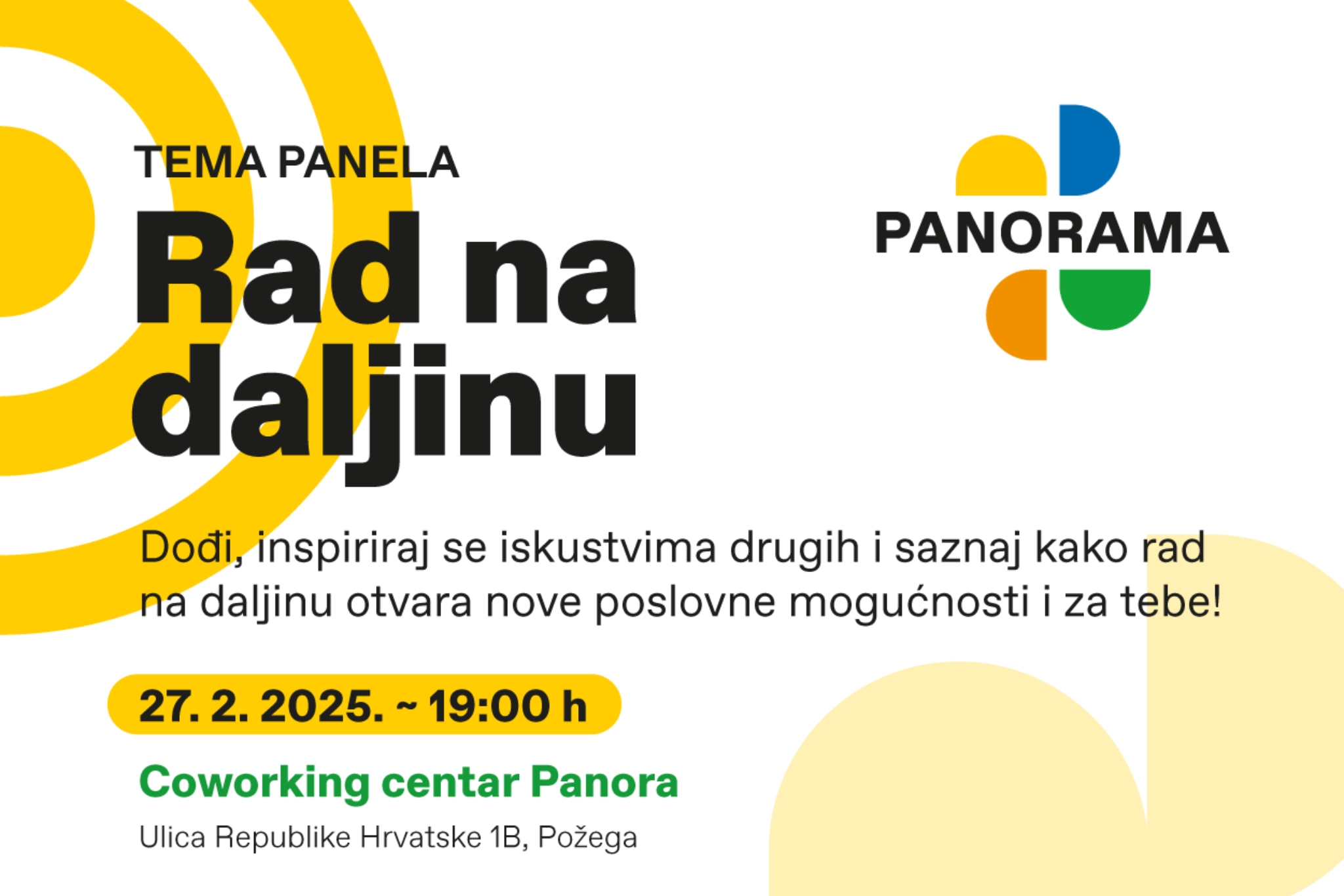 TEMA PANELA
Rad na daljinu

PANORAMA

Dođi, inspiriraj se iskustvima drugih i saznaj kako rad na daljinu otvara nove poslovne mogućnosti i za tebe!

27. 2. 2025. ~ 19:00 h

Coworking centar Panora
Ulica Republike Hrvatske 1B, Požega